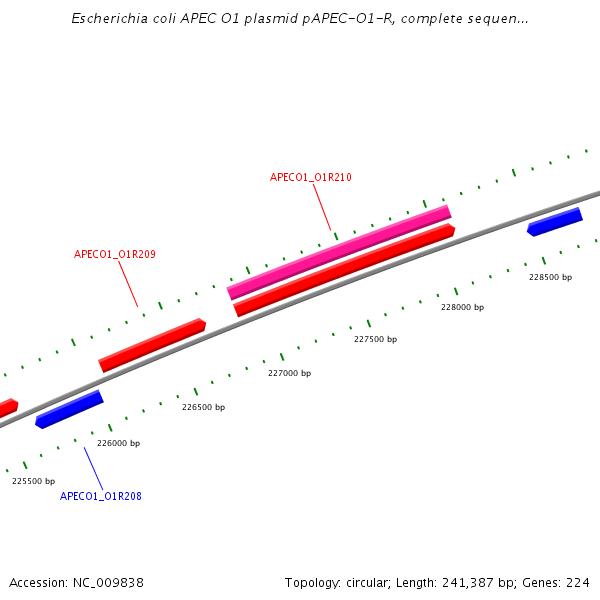 Escherichia coli APEC O1 plasmid pAPEC-O1-R, complete sequen...

APECO1_O1R210

APECO1_O1R209

228500 bp

228000 bp

227500 bp

227000 bp

226500 bp

226000 bp

225500 bp

APECO1_O1R208

Accession: NC_009838

Topology: circular; Length: 241,387 bp; Genes: 224